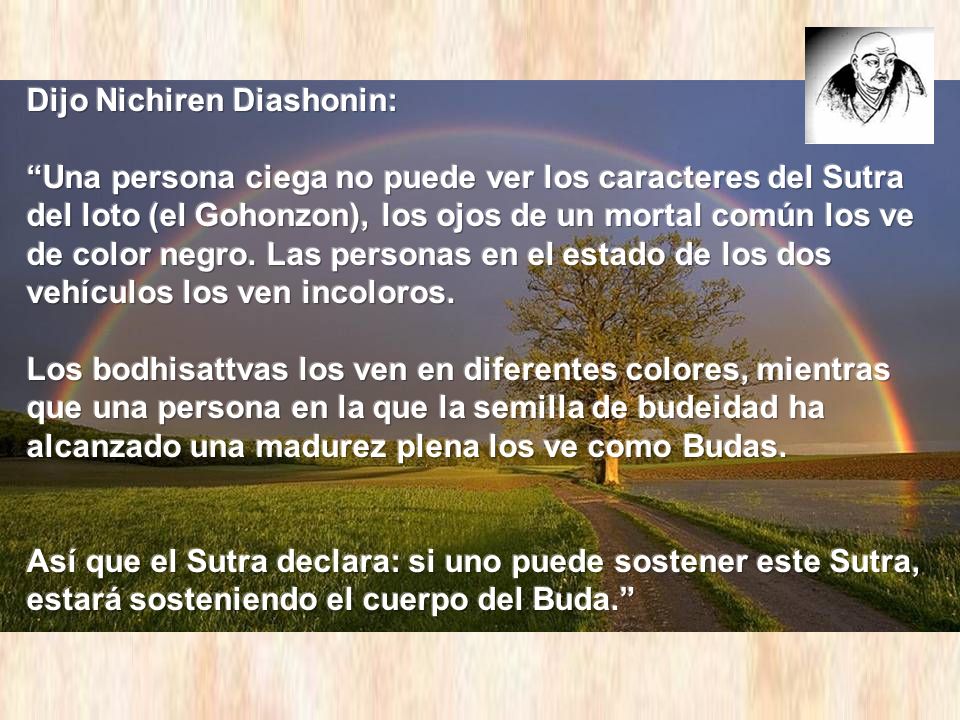 Dijo Nichiren Diashonin:

“Una persona ciega no puede ver los caracteres del Sutra del loto (el Gohonzon), los ojos de un mortal común los ve de color negro. Las personas en el estado de los dos vehículos los ven incoloros.

Los bodhisattvas los ven en diferentes colores, mientras que una persona en la que la semilla de budeidad ha alcanzado una madurez plena los ve como Budas.

Así que el Sutra declara: si uno puede sostener este Sutra, estará sosteniendo el cuerpo del Buda.”